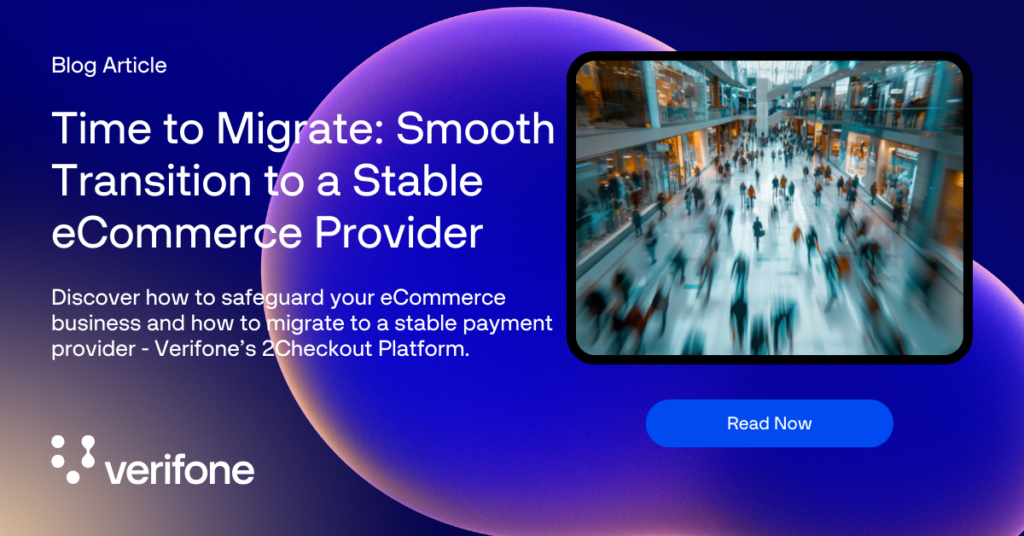 Blog Article

Time to Migrate: Smooth Transition to a Stable eCommerce Provider

Discover how to safeguard your eCommerce business and how to migrate to a stable payment provider - Verifone's 2Checkout Platform.

Read Now

verifone